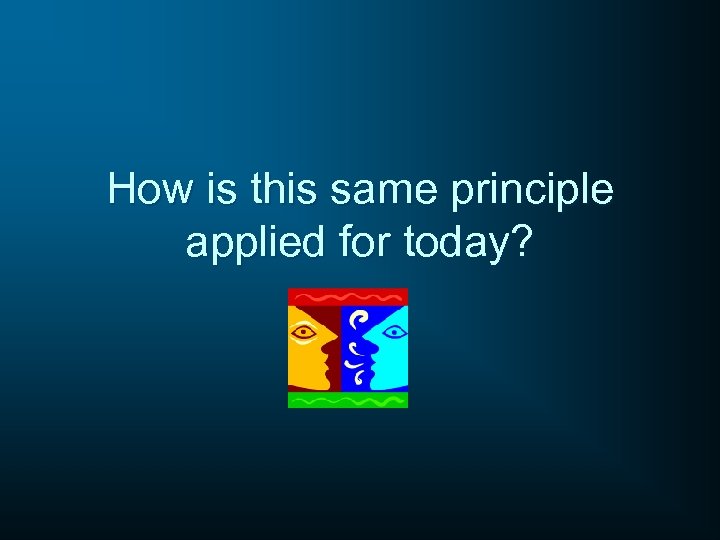 How is this same principle applied for today?